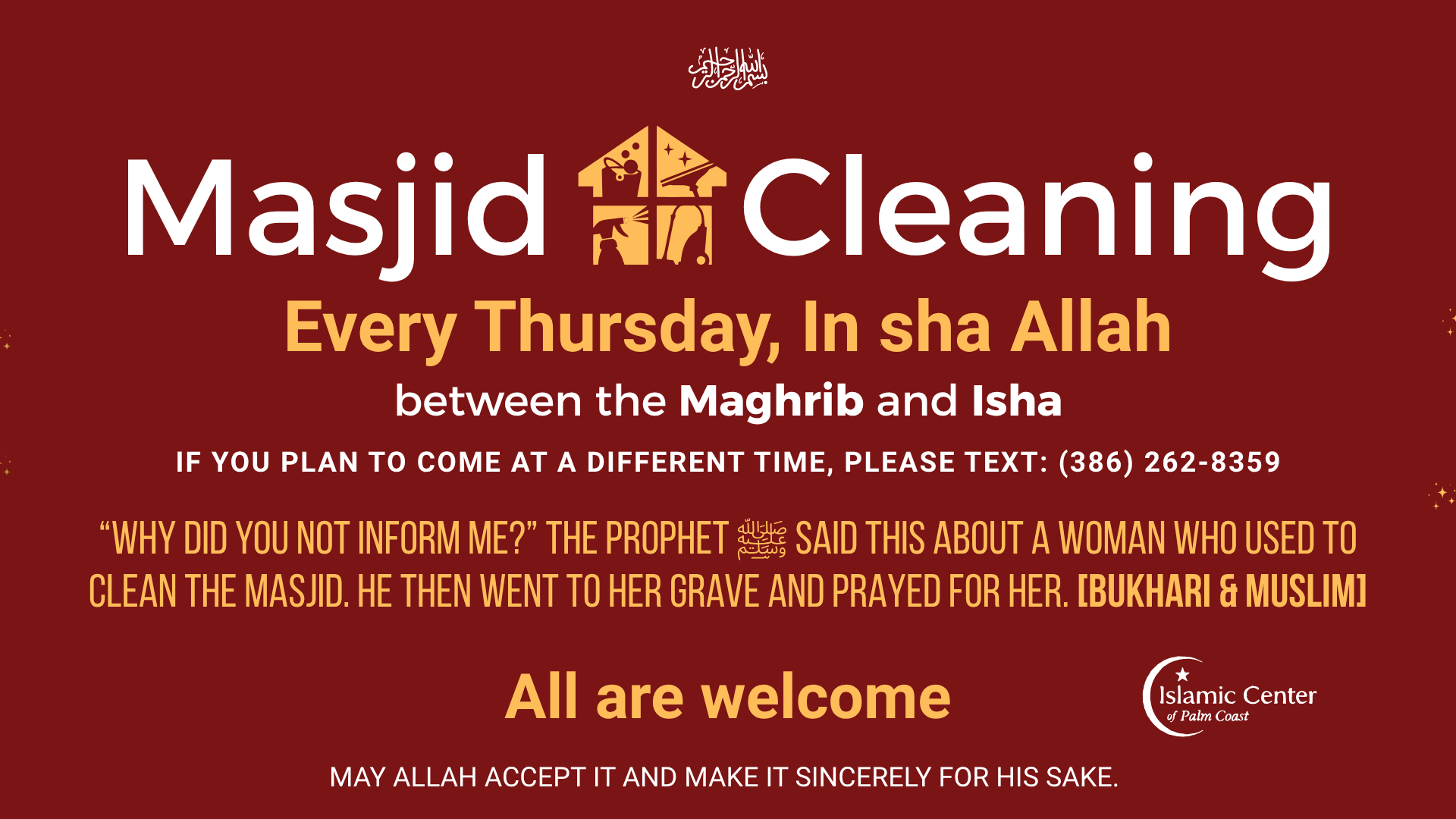 بسم الله الرحمن الرحيم

Masjid Cleaning

Every Thursday, In sha Allah

between the Maghrib and Isha

IF YOU PLAN TO COME AT A DIFFERENT TIME, PLEASE TEXT: (386) 262-8359

"WHY DID YOU NOT INFORM ME?" THE PROPHET ﷺ SAID THIS ABOUT A WOMAN WHO USED TO CLEAN THE MASJID. HE THEN WENT TO HER GRAVE AND PRAYED FOR HER. [BUKHARI & MUSLIM]

All are welcome

Islamic Center of Palm Coast

MAY ALLAH ACCEPT IT AND MAKE IT SINCERELY FOR HIS SAKE.